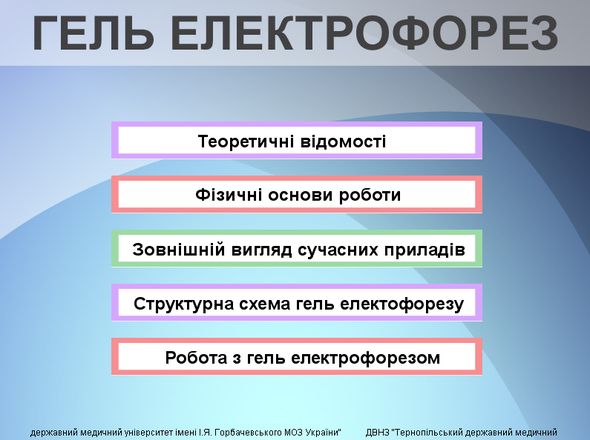 ГЕЛЬ ЕЛЕКТРОФОРЕЗ

Теоретичні відомості

Фізичні основи роботи

Зовнішній вигляд сучасних приладів

Структурна схема гель електофорезу

Робота з гель електрофорезом

державний медичний університет імені І.Я. Горбачевського МОЗ України" ДВНЗ "Тернопільський державний медичний